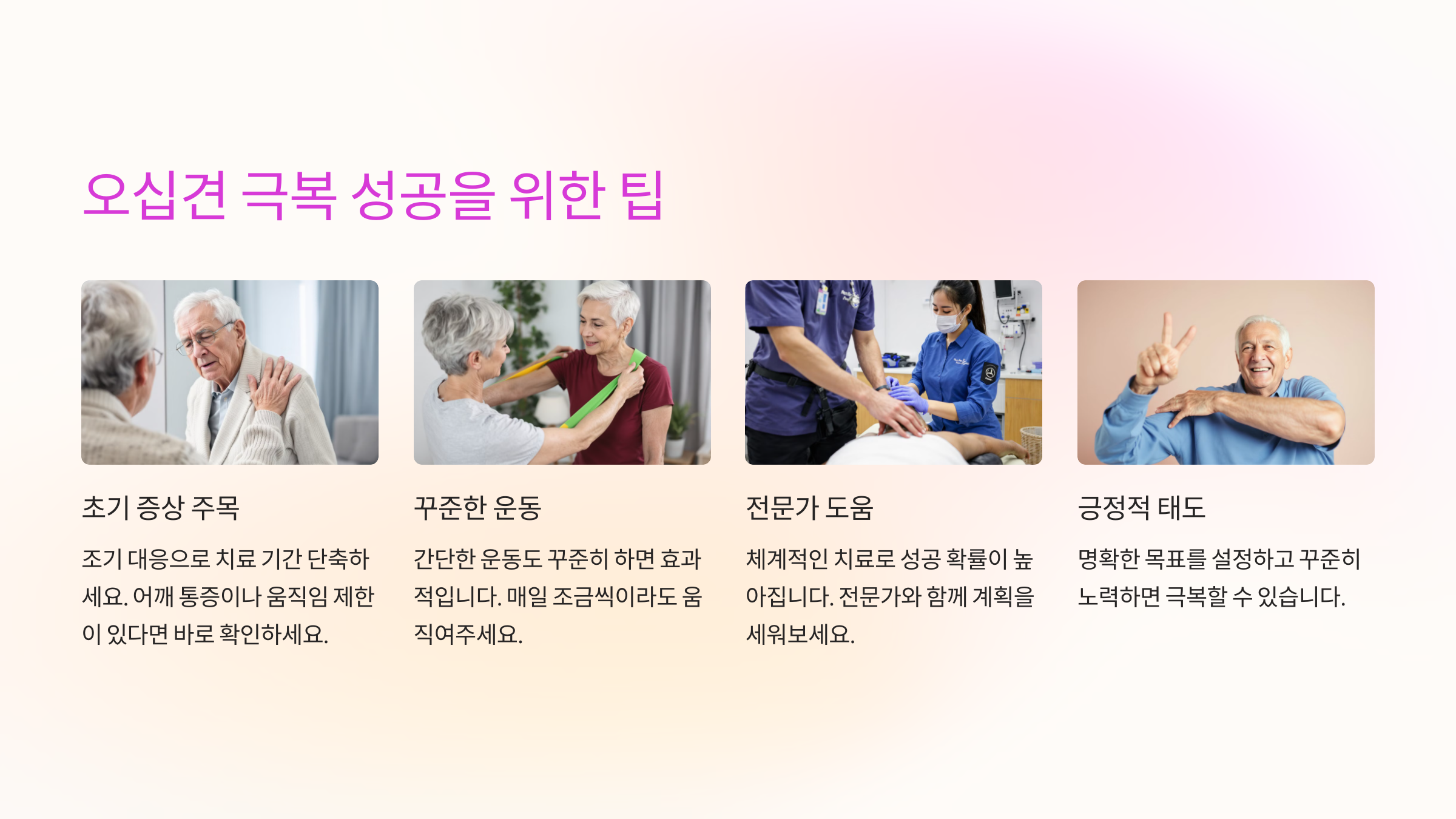 오십견 극복 성공을 위한 팁

초기 증상 주목

조기 대응으로 치료 기간 단축하세요. 어깨 통증이나 움직임 제한이 있다면 바로 확인하세요.

꾸준한 운동

간단한 운동도 꾸준히 하면 효과적입니다. 매일 조금씩이라도 움직여주세요.

전문가 도움

체계적인 치료로 성공 확률이 높아집니다. 전문가와 함께 계획을 세워보세요.

긍정적 태도

명확한 목표를 설정하고 꾸준히 노력하면 극복할 수 있습니다.